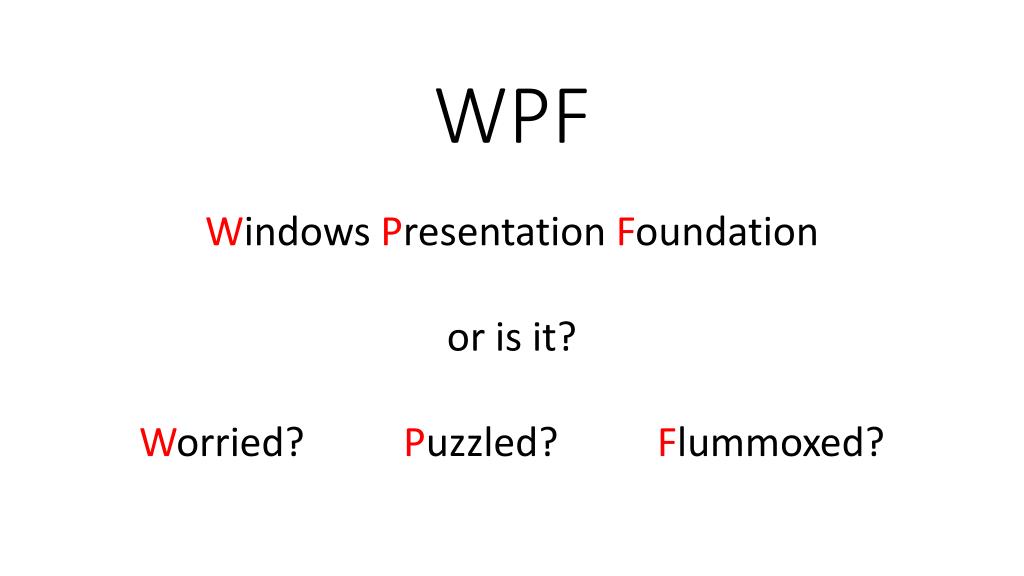 WPF

Windows Presentation Foundation

or is it?

Worried? Puzzled? Flummoxed?